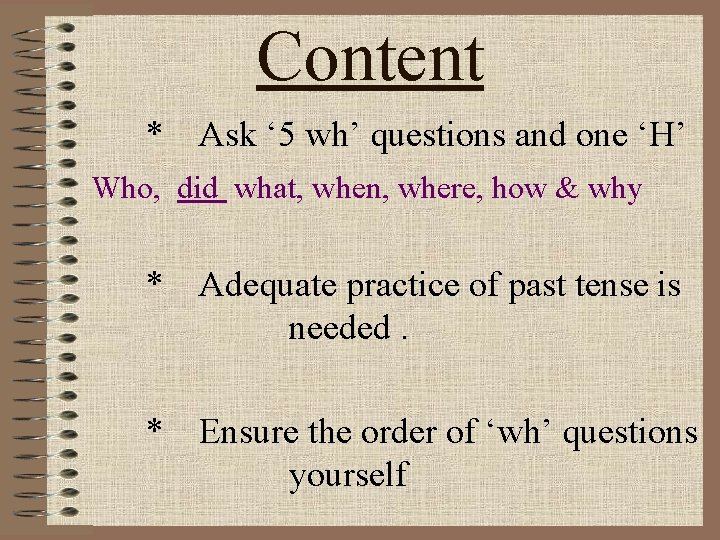 Content

* Ask ‘5 wh’ questions and one ‘H’

Who, did what, when, where, how & why

* Adequate practice of past tense is needed .

* Ensure the order of ‘wh’ questions yourself